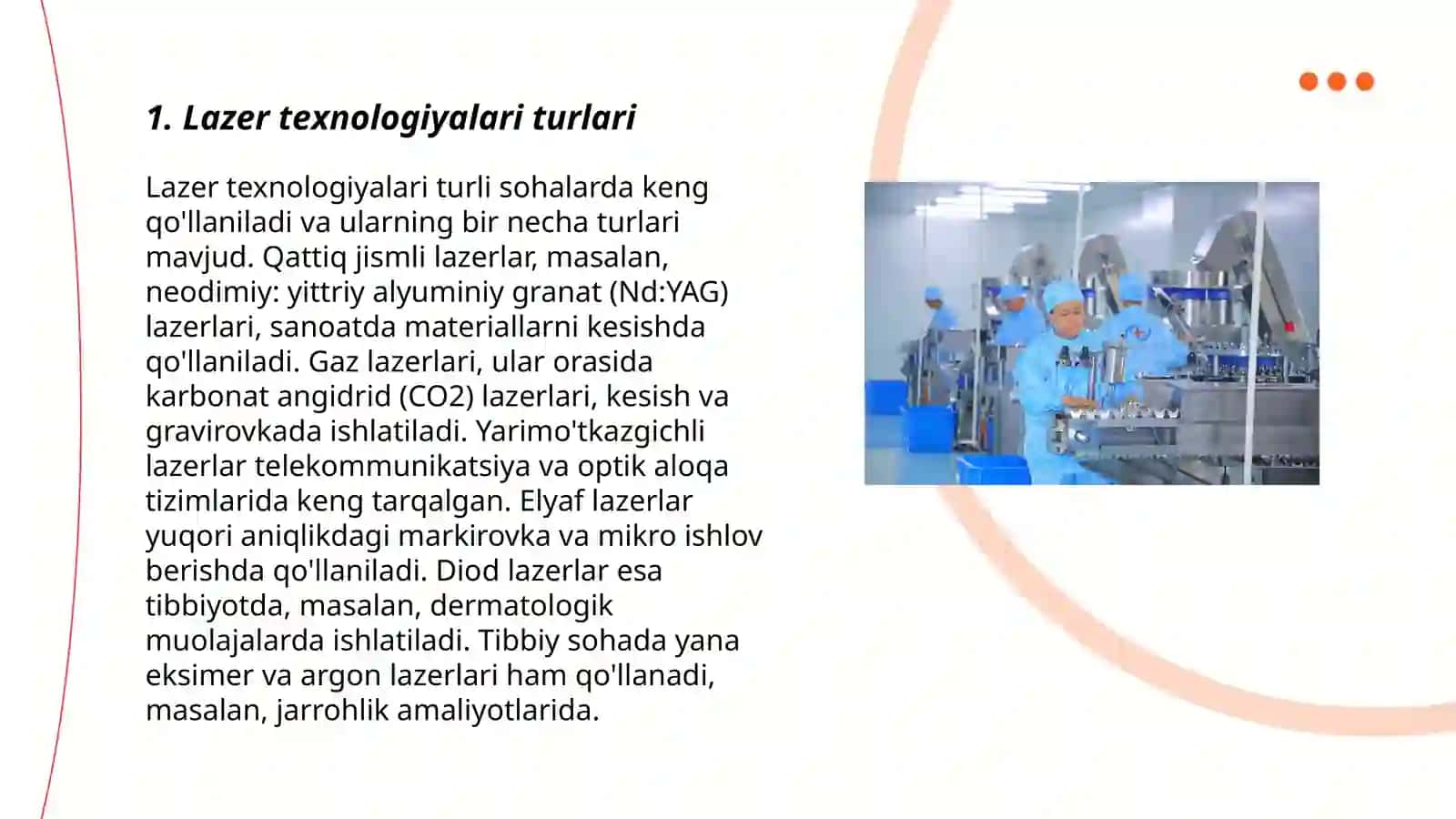 1. Lazer texnologiyalari turlari

Lazer texnologiyalari turli sohalarda keng qo'llaniladi va ularning bir necha turlari mavjud. Qattiq jismli lazerlar, masalan, neodimiy: yittriy alyuminiy granat (Nd:YAG) lazerlari, sanoatda materiallarni kesishda qo'llaniladi. Gaz lazerlari, ular orasida karbonat angidrid (CO2) lazerlari, kesish va gravirovkada ishlatiladi. Yarimo'tkazgichli lazerlar telekommunikatsiya va optik aloqa tizimlarida keng tarqalgan. Elyaf lazerlar yuqori aniqlikdagi markirovka va mikro ishlov berishda qo'llaniladi. Diod lazerlar esa tibbiyotda, masalan, dermatologik muolajalarda ishlatiladi. Tibbiy sohada yana eksimer va argon lazerlari ham qo'llanadi, masalan, jarrohlik amaliyotlarida.